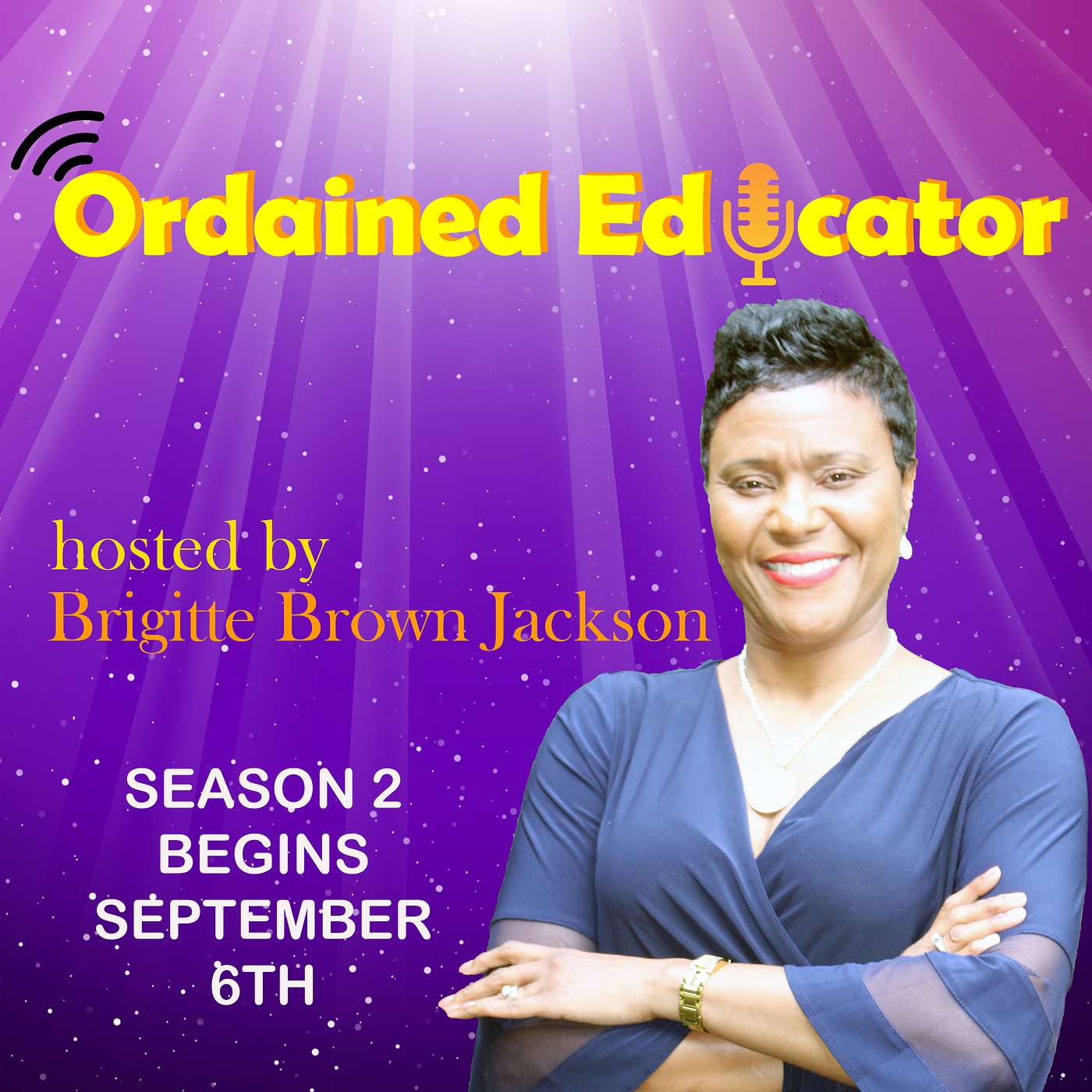 Ordained Educator

hosted by
Brigitte Brown Jackson

SEASON 2
BEGINS
SEPTEMBER
6TH